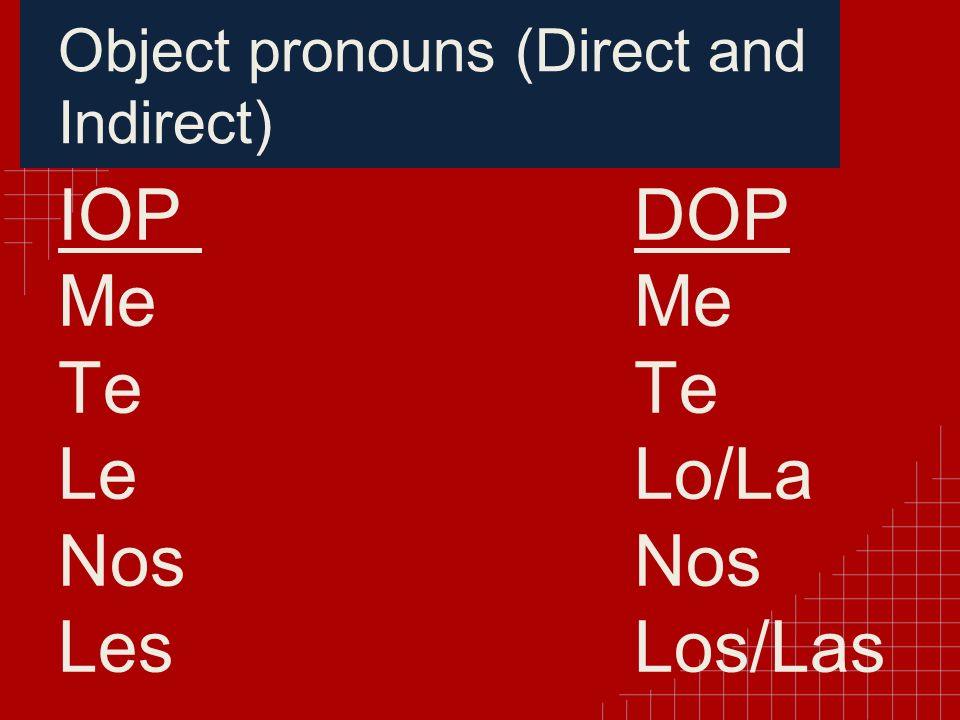 Object pronouns (Direct and Indirect)

IOP
Me
Te
Le
Nos
Les

DOP
Me
Te
Lo/La
Nos
Los/Las